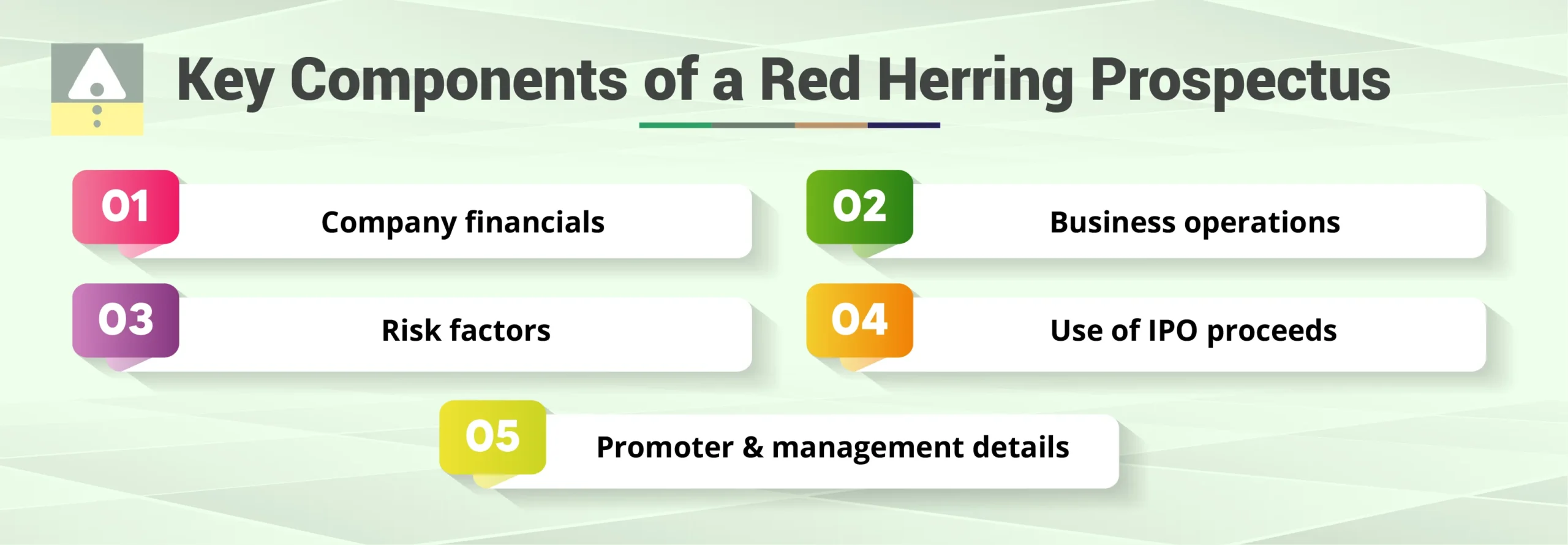 Key Components of a Red Herring Prospectus

01 Company financials

02 Business operations

03 Risk factors

04 Use of IPO proceeds

05 Promoter & management details